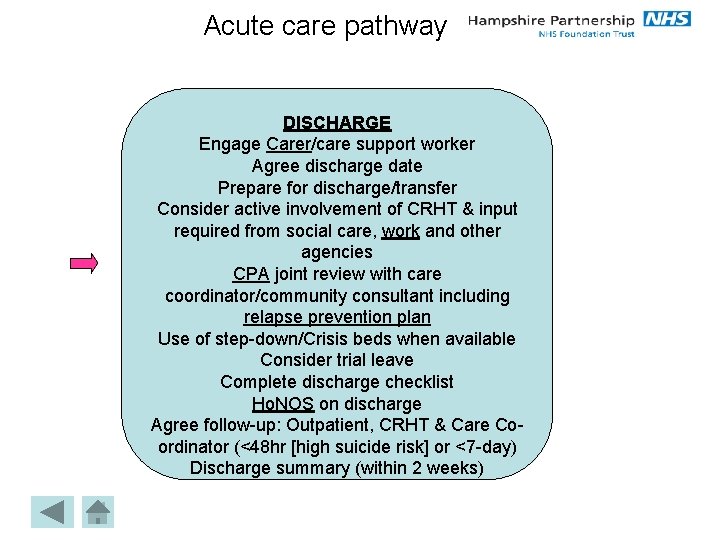 Acute care pathway

Hampshire Partnership NHS
NHS Foundation Trust

DISCHARGE
Engage Carer/care support worker
Agree discharge date
Prepare for discharge/transfer
Consider active involvement of CRHT & input required from social care, work and other agencies
CPA joint review with care coordinator/community consultant including relapse prevention plan
Use of step-down/Crisis beds when available
Consider trial leave
Complete discharge checklist
HoNOS on discharge
Agree follow-up: Outpatient, CRHT & Care Co-ordinator (<48hr [high suicide risk] or <7-day)
Discharge summary (within 2 weeks)